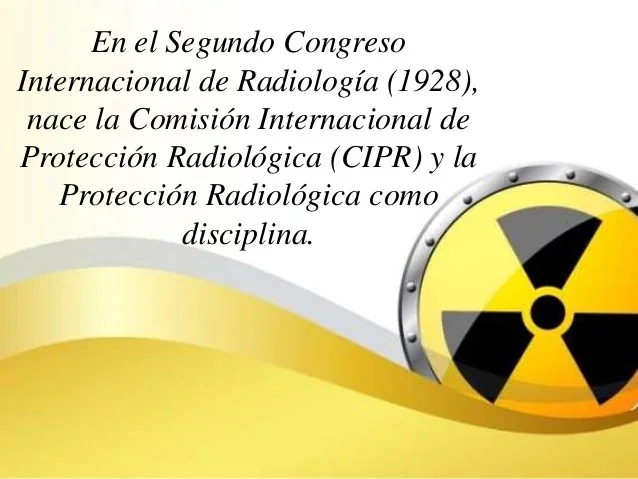 En el Segundo Congreso Internacional de Radiología (1928), nace la Comisión Internacional de Protección Radiológica (CIPR) y la Protección Radiológica como disciplina.